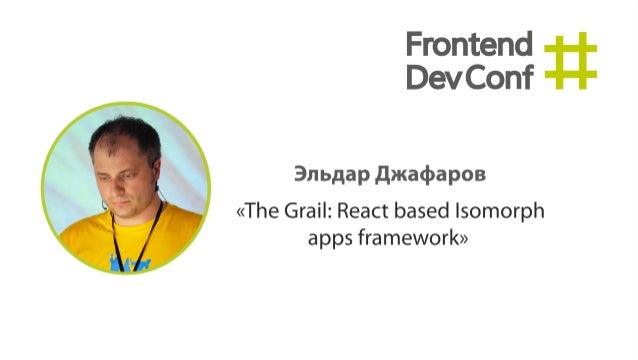 Frontend DevConf #

Эльдар Джафаров

«The Grail: React based Isomorph apps framework»